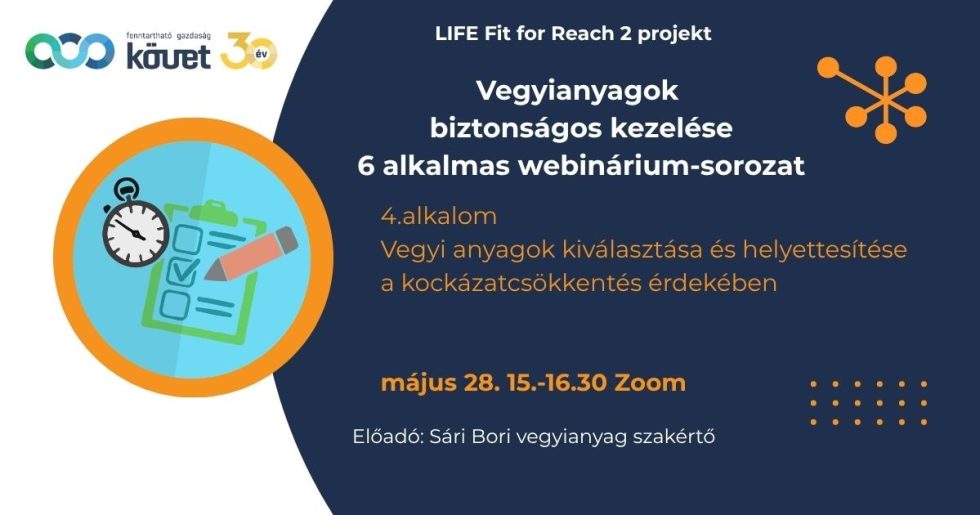 fenntartható gazdaság
követ
30 év

LIFE Fit for Reach 2 projekt

Vegyianyagok biztonságos kezelése 6 alkalmas webinárium-sorozat

4.alkalom
Vegyi anyagok kiválasztása és helyettesítése a kockázatcsökkentés érdekében

május 28. 15.-16.30 Zoom

Előadó: Sári Bori vegyianyag szakértő